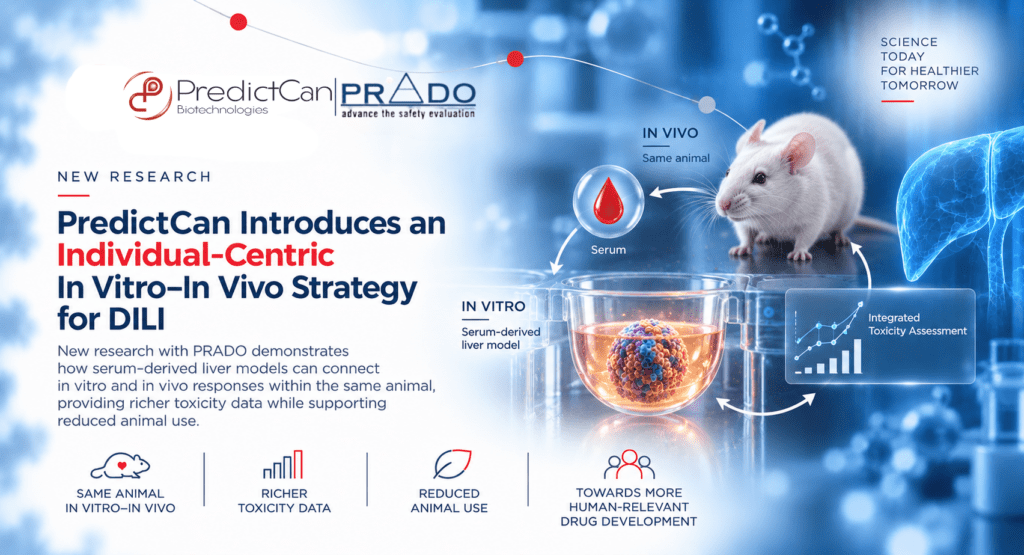 PredictCan
Biotechnologies

PRADO
advance the safety evaluation

SCIENCE
TODAY
FOR HEALTHIER
TOMORROW

NEW RESEARCH

PredictCan Introduces an Individual-Centric In Vitro–In Vivo Strategy for DILI

New research with PRADO demonstrates how serum-derived liver models can connect in vitro and in vivo responses within the same animal, providing richer toxicity data while supporting reduced animal use.

IN VIVO
Same animal

Serum

IN VITRO
Serum-derived liver model

Integrated Toxicity Assessment

SAME ANIMAL
IN VITRO–IN VIVO

RICHER
TOXICITY DATA

REDUCED
ANIMAL USE

TOWARDS MORE
HUMAN-RELEVANT
DRUG DEVELOPMENT